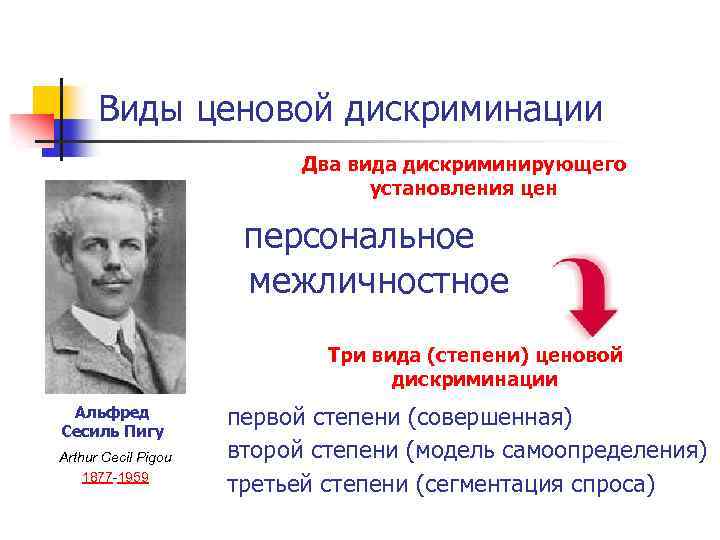 Виды ценовой дискриминации

Два вида дискриминирующего установления цен

персональное
межличностное

Три вида (степени) ценовой дискриминации

первой степени (совершенная)
второй степени (модель самоопределения)
третьей степени (сегментация спроса)

Альфред Сесиль Пигу

Arthur Cecil Pigou

1877-1959